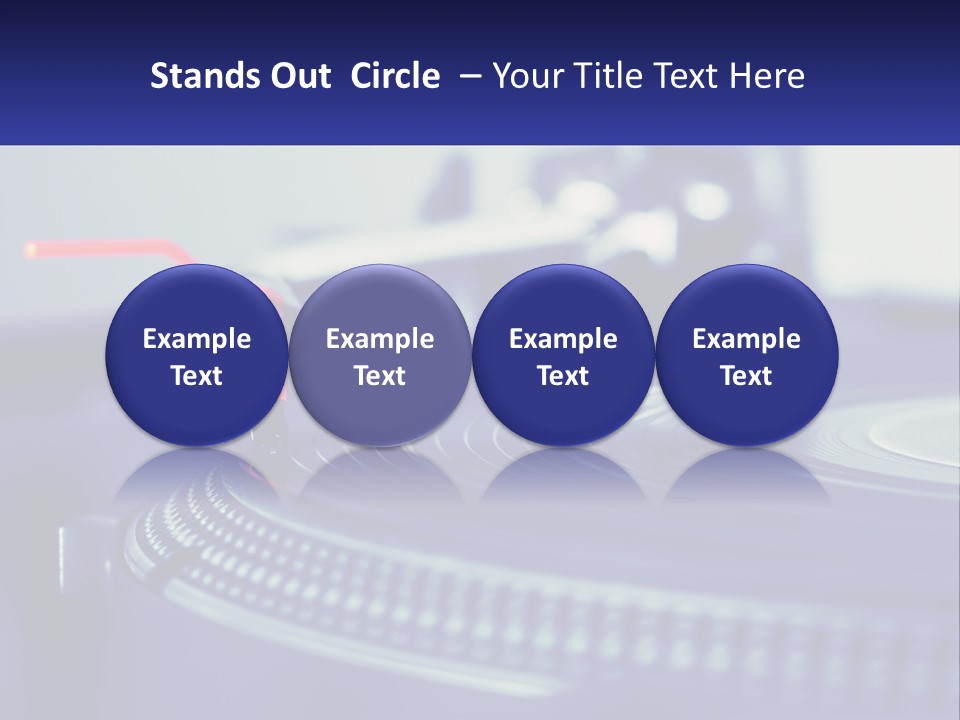 Stands Out Circle – Your Title Text Here

Example Text

Example Text

Example Text

Example Text